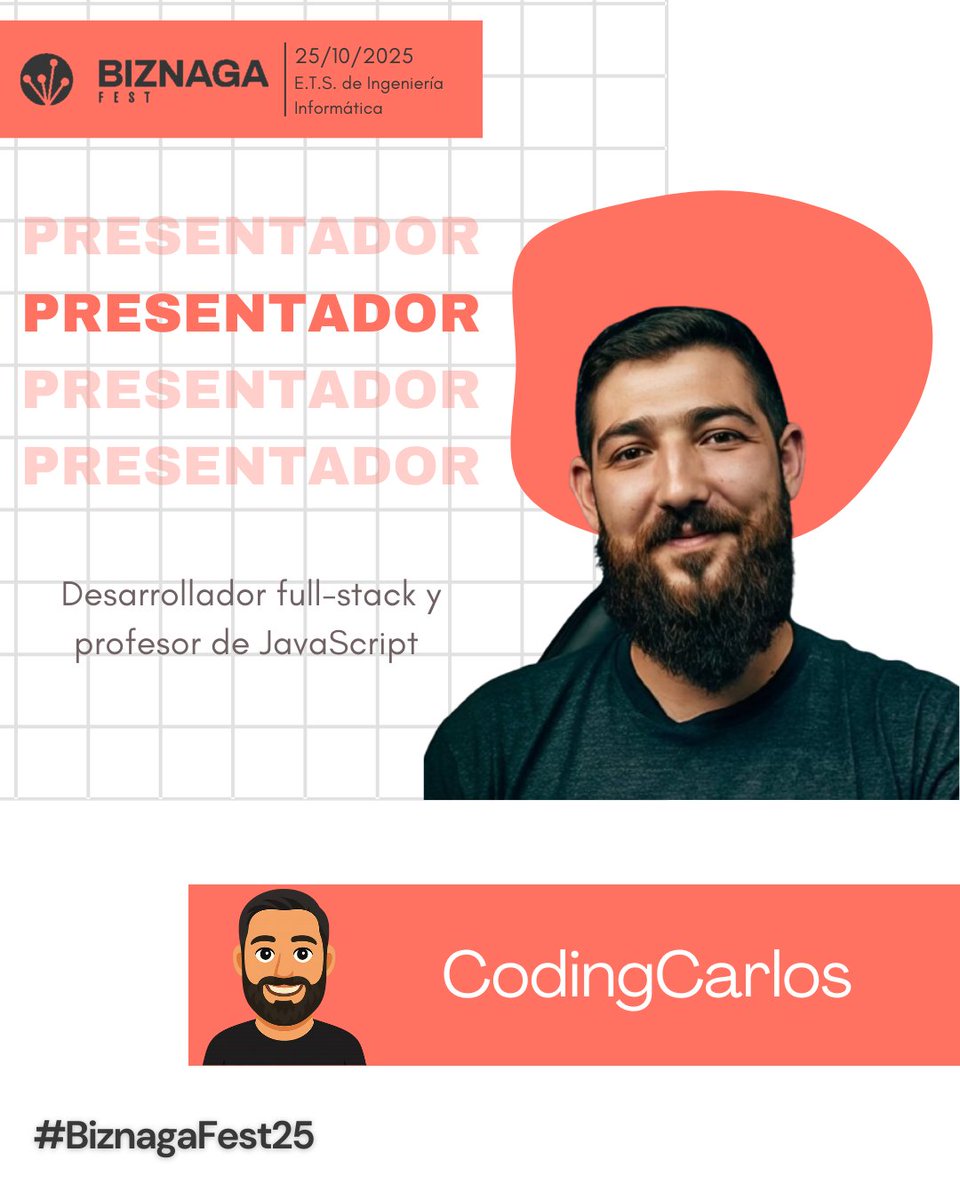 BIZNAGA FEST

25/10/2025
E.T.S. de Ingeniería Informática

PRESENTADOR
PRESENTADOR
PRESENTADOR
PRESENTADOR

Desarrollador full-stack y profesor de JavaScript

CodingCarlos

#BiznagaFest25